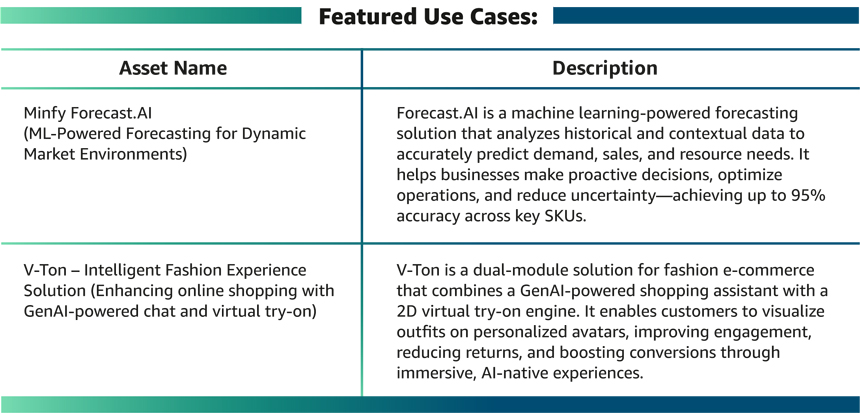 Featured Use Cases:

| Asset Name | Description |
|---|---|
| Minfy Forecast.AI (ML-Powered Forecasting for Dynamic Market Environments) | Forecast.AI is a machine learning-powered forecasting solution that analyzes historical and contextual data to accurately predict demand, sales, and resource needs. It helps businesses make proactive decisions, optimize operations, and reduce uncertainty—achieving up to 95% accuracy across key SKUs. |
| V-Ton – Intelligent Fashion Experience Solution (Enhancing online shopping with GenAI-powered chat and virtual try-on) | V-Ton is a dual-module solution for fashion e-commerce that combines a GenAI-powered shopping assistant with a 2D virtual try-on engine. It enables customers to visualize outfits on personalized avatars, improving engagement, reducing returns, and boosting conversions through immersive, AI-native experiences. |